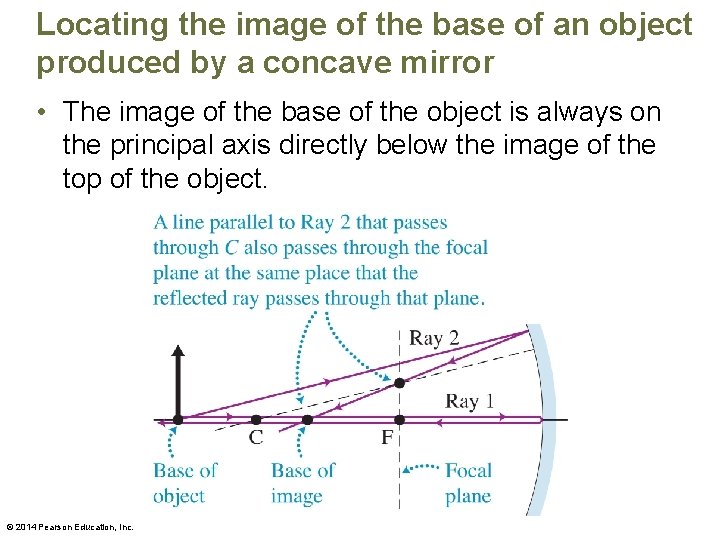 Locating the image of the base of an object produced by a concave mirror

• The image of the base of the object is always on the principal axis directly below the image of the top of the object.

A line parallel to Ray 2 that passes through $C$ also passes through the focal plane at the same place that the reflected ray passes through that plane.

Ray 2

Ray 1

C

F

Base of object

Base of image

Focal plane

© 2014 Pearson Education, Inc.